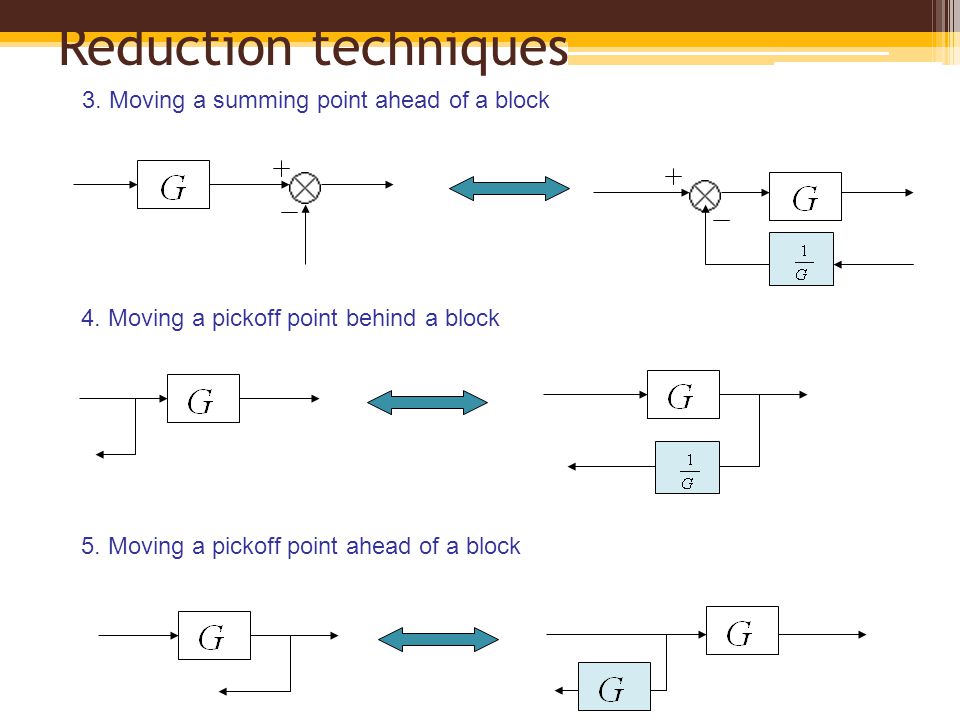 Reduction techniques

3. Moving a summing point ahead of a block

$G$ $+$ $-$

$+$ $-$ $G$ $\frac{1}{G}$

4. Moving a pickoff point behind a block

$G$

$G$ $\frac{1}{G}$

5. Moving a pickoff point ahead of a block

$G$

$G$ $G$